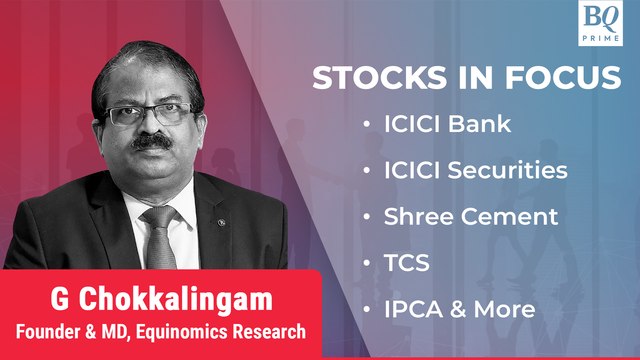 BQ PRIME

STOCKS IN FOCUS

• ICICI Bank
• ICICI Securities
• Shree Cement
• TCS
• IPCA & More

G Chokkalingam
Founder & MD, Equinomics Research